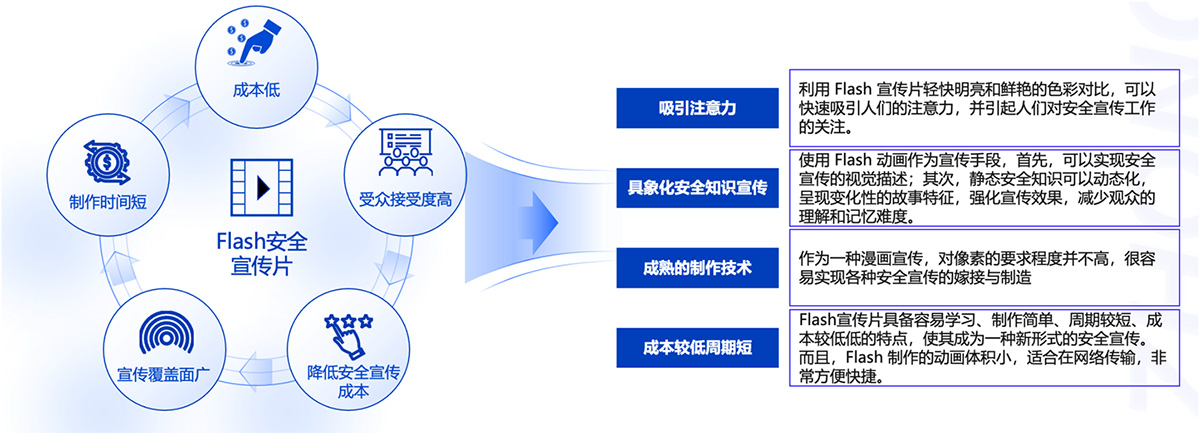 成本低

受众接受度高

降低安全宣传成本

宣传覆盖面广

制作时间短

Flash安全宣传片

吸引注意力

利用 Flash 宣传片轻快明亮和鲜艳的色彩对比，可以快速吸引人们的注意力，并引起人们对安全宣传工作的关注。

具象化安全知识宣传

使用 Flash 动画作为宣传手段，首先，可以实现安全宣传的视觉描述；其次，静态安全知识可以动态化，呈现变化性的故事特征，强化宣传效果，减少观众的理解和记忆难度。

成熟的制作技术

作为一种漫画宣传，对像素的要求程度并不高，很容易实现各种安全宣传的嫁接与制造

成本较低周期短

Flash宣传片具备容易学习、制作简单、周期较短、成本较低低的特点，使其成为一种新形式的安全宣传。而且，Flash 制作的动画体积小，适合在网络传输，非常方便快捷。